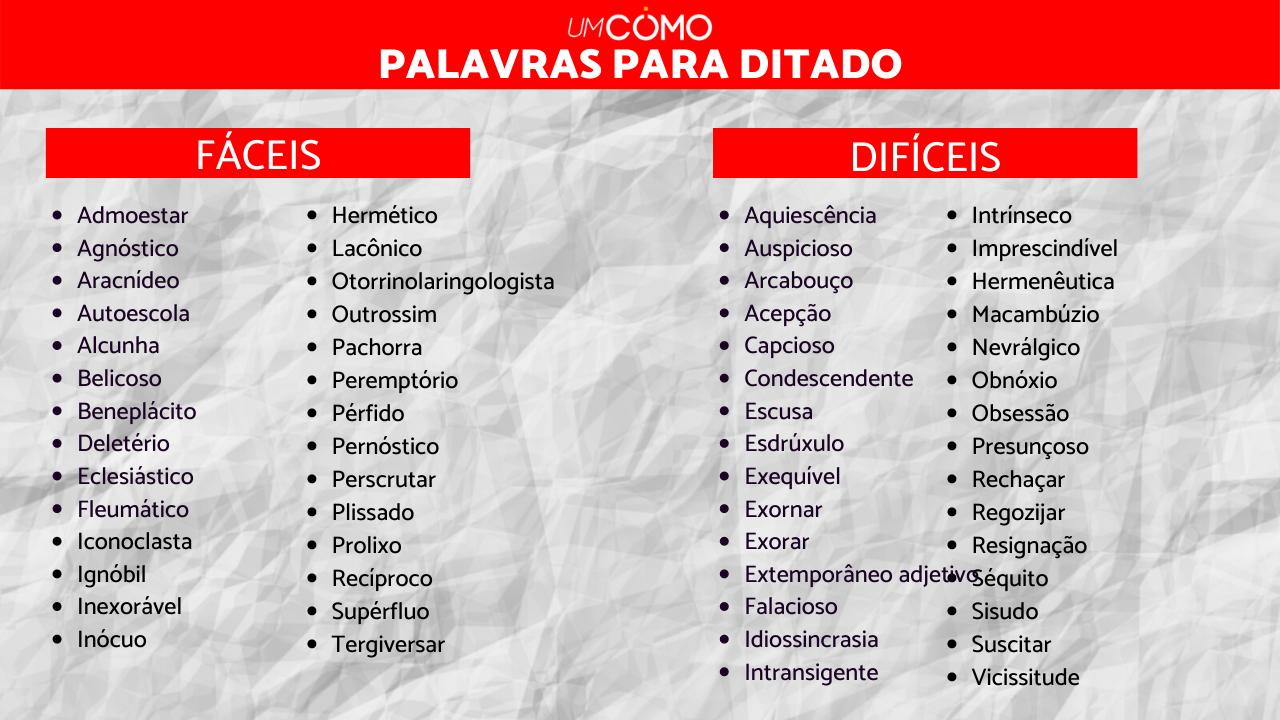 UMCOMO
PALAVRAS PARA DITADO

FÁCEIS

- Admoestar
- Agnóstico
- Aracnídeo
- Autoescola
- Alcunha
- Belicoso
- Beneplácito
- Deletério
- Eclesiástico
- Fleumático
- Iconoclasta
- Ignóbil
- Inexorável
- Inócuo

- Hermético
- Lacônico
- Otorrinolaringologista
- Outrossim
- Pachorra
- Peremptório
- Pérfido
- Pernóstico
- Perscrutar
- Plissado
- Prolixo
- Recíproco
- Supérfluo
- Tergiversar

DIFÍCEIS

- Aquiescência
- Auspicioso
- Arcabouço
- Acepção
- Capcioso
- Condescendente
- Escusa
- Esdrúxulo
- Exequível
- Exornar
- Exorar
- Extemporâneo adjetivo
- Falacioso
- Idiossincrasia
- Intransigente

- Intrínseco
- Imprescindível
- Hermenêutica
- Macambúzio
- Nevrálgico
- Obnóxio
- Obsessão
- Presunçoso
- Rechaçar
- Regozijar
- Resignação
- Séquito
- Sisudo
- Suscitar
- Vicissitude